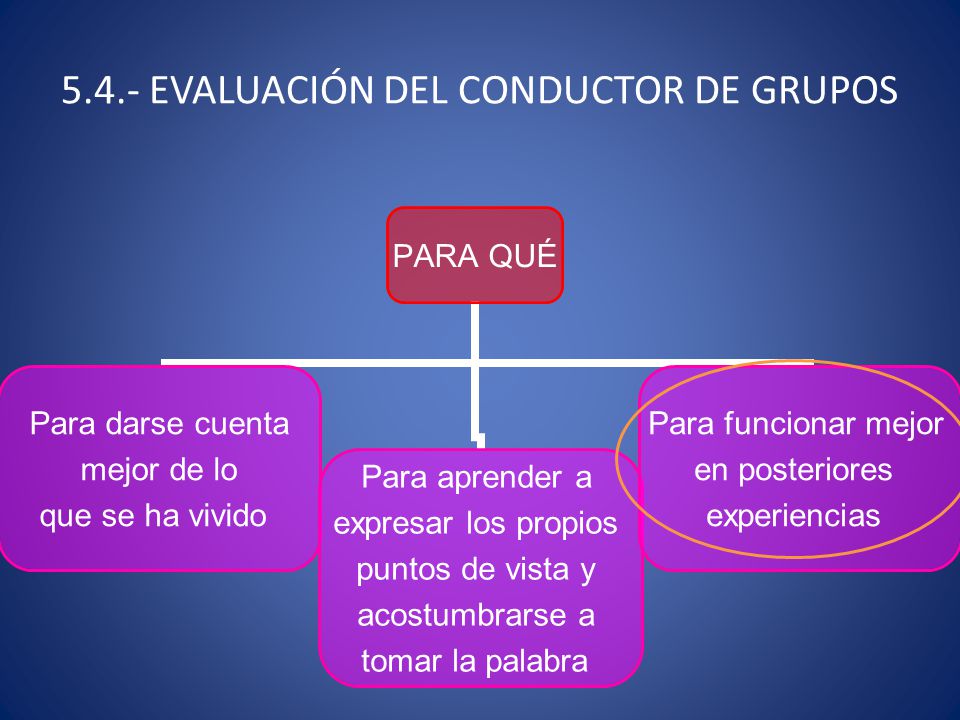 5.4.- EVALUACIÓN DEL CONDUCTOR DE GRUPOS

PARA QUÉ

Para darse cuenta mejor de lo que se ha vivido

Para aprender a expresar los propios puntos de vista y acostumbrarse a tomar la palabra

Para funcionar mejor en posteriores experiencias